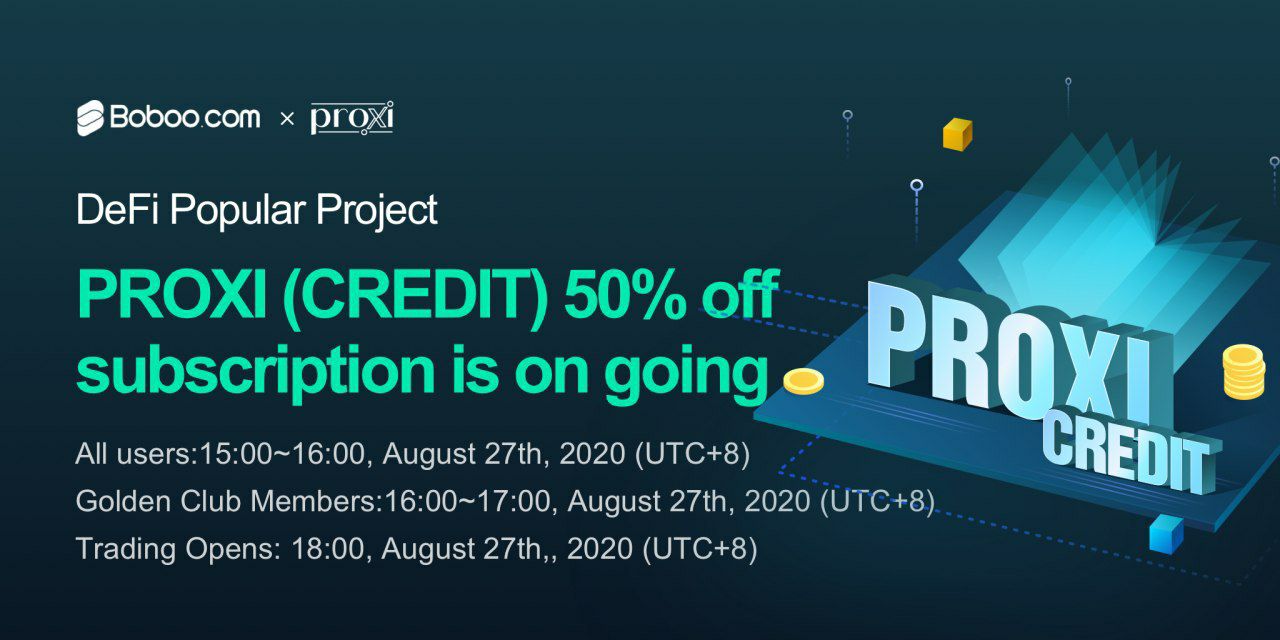 Boboo.com × proxi

DeFi Popular Project

PROXI (CREDIT) 50% off subscription is on going

All users:15:00~16:00, August 27th, 2020 (UTC+8)
Golden Club Members:16:00~17:00, August 27th, 2020 (UTC+8)
Trading Opens: 18:00, August 27th,, 2020 (UTC+8)

PROXI
CREDIT